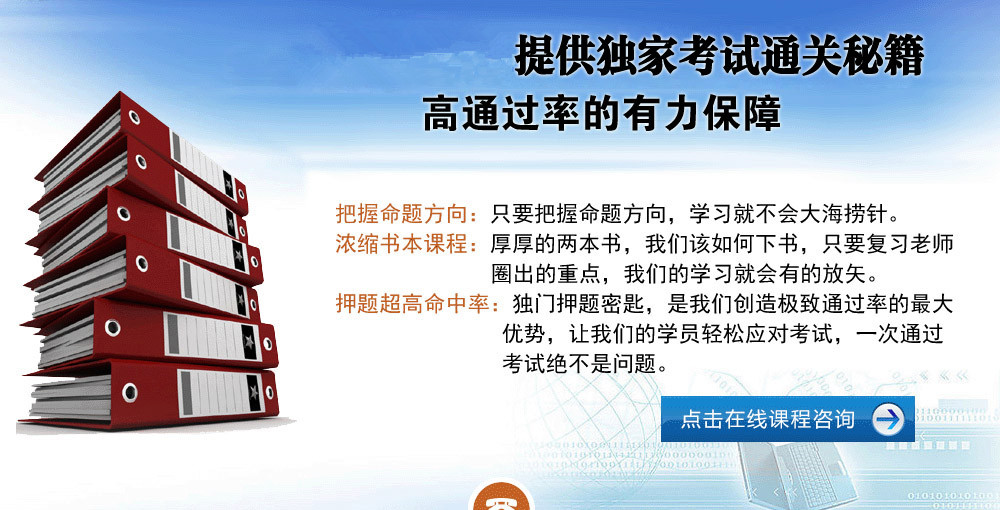 提供独家考试通关秘籍

高通过率的有力保障

把握命题方向：只要把握命题方向，学习就不会大海捞针。

浓缩书本课程：厚厚的两本书，我们该如何下书，只要复习老师圈出的重点，我们的学习就会有的放矢。

押题超高命中率：独门押题密匙，是我们创造极致通过率的最大优势，让我们的学员轻松应对考试，一次通过考试绝不是问题。

点击在线课程咨询